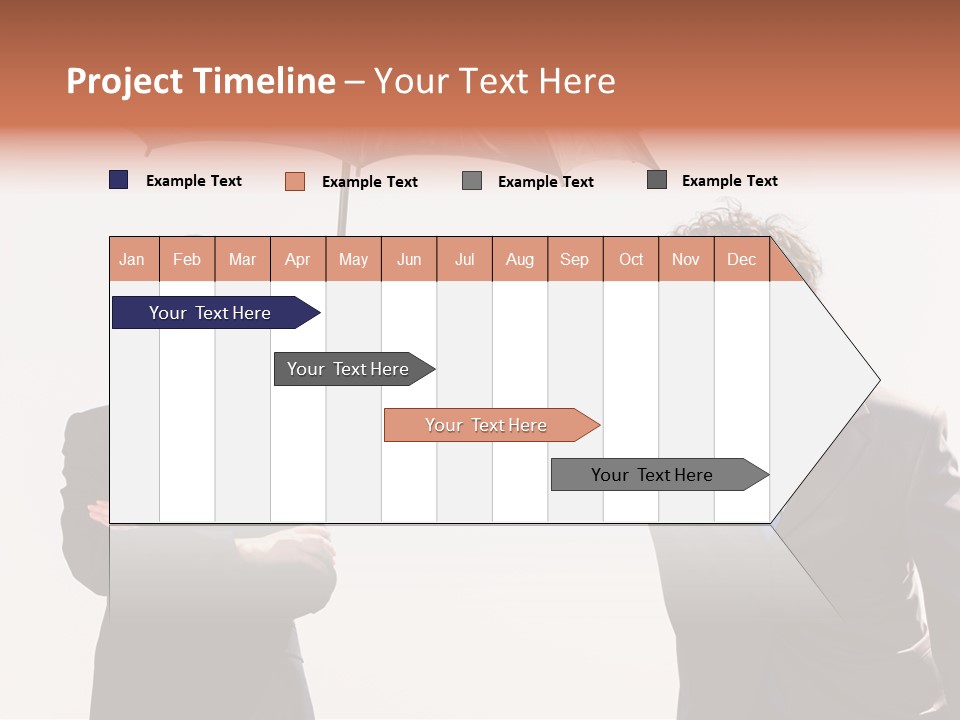 Project Timeline – Your Text Here

Example Text
Example Text
Example Text
Example Text

| Jan | Feb | Mar | Apr | May | Jun | Jul | Aug | Sep | Oct | Nov | Dec |
|---|---|---|---|---|---|---|---|---|---|---|---|

Your Text Here

Your Text Here

Your Text Here

Your Text Here